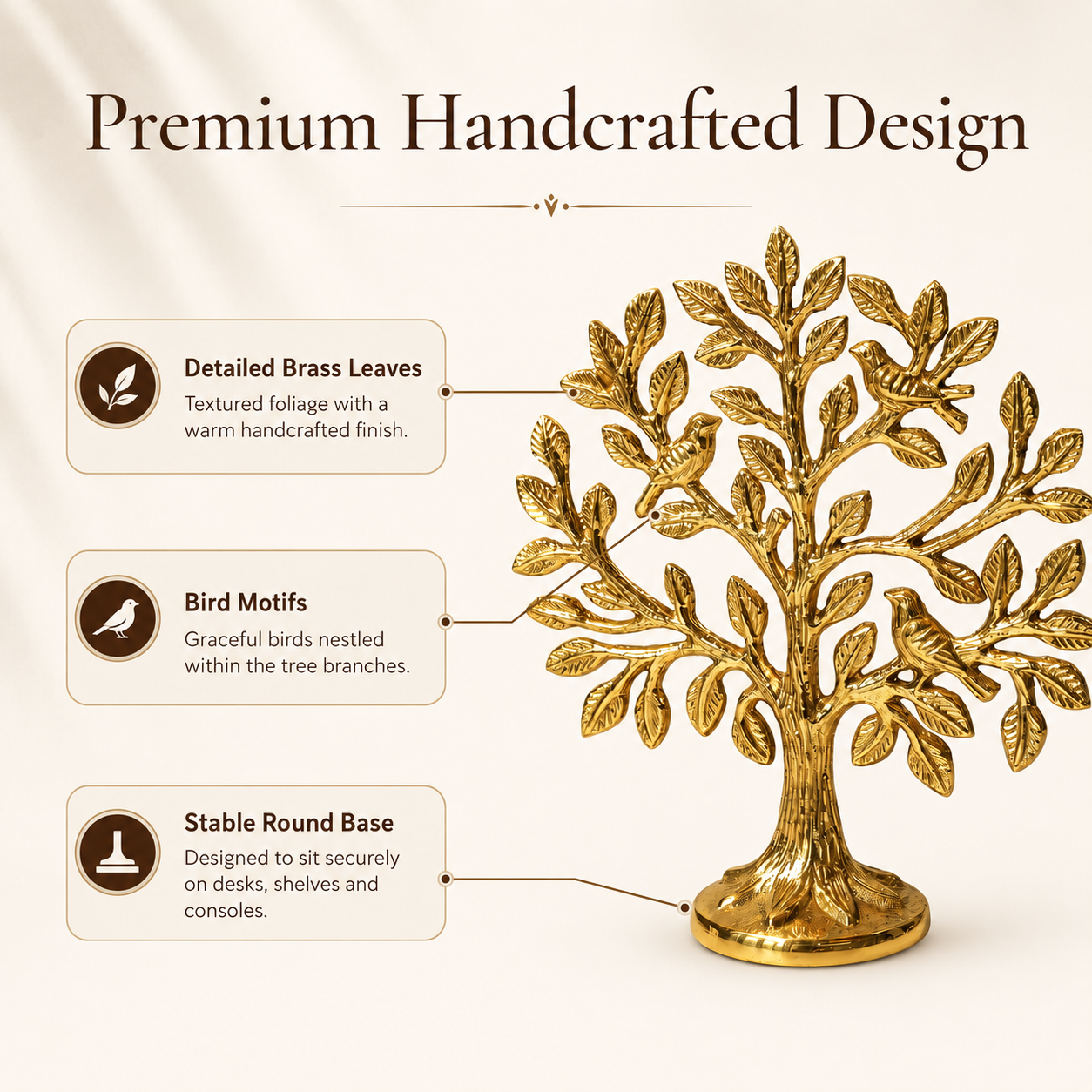 Premium Handcrafted Design

Detailed Brass Leaves
Textured foliage with a warm handcrafted finish.

Bird Motifs
Graceful birds nestled within the tree branches.

Stable Round Base
Designed to sit securely on desks, shelves and consoles.